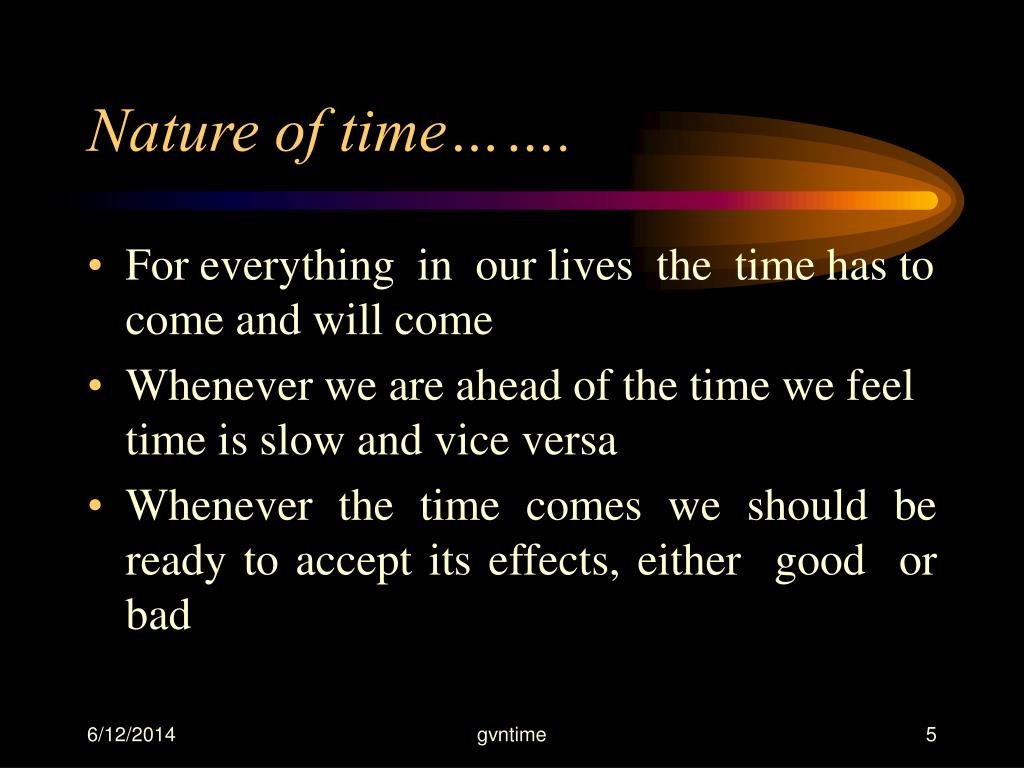 Nature of time…….

• For everything in our lives the time has to come and will come
• Whenever we are ahead of the time we feel time is slow and vice versa
• Whenever the time comes we should be ready to accept its effects, either good or bad

6/12/2014
gvntime
5